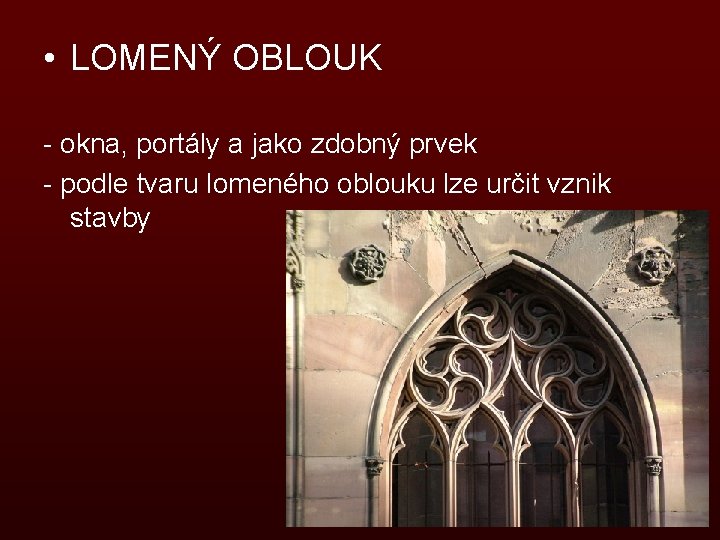 • LOMENÝ OBLOUK

- okna, portály a jako zdobný prvek
- podle tvaru lomeného oblouku lze určit vznik stavby